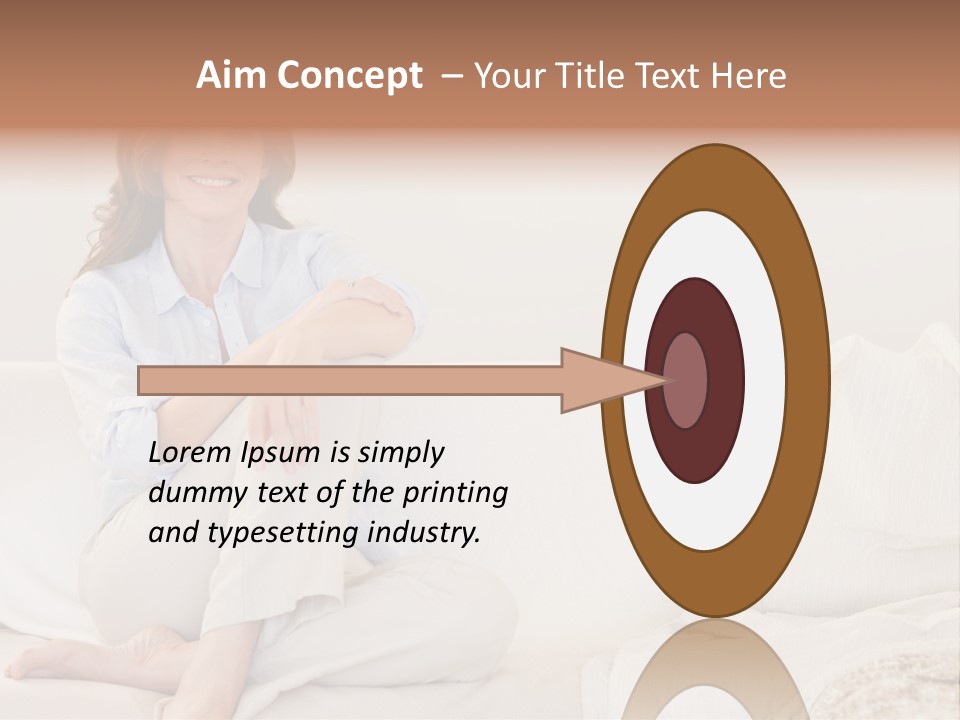 Aim Concept – Your Title Text Here

Lorem Ipsum is simply dummy text of the printing and typesetting industry.